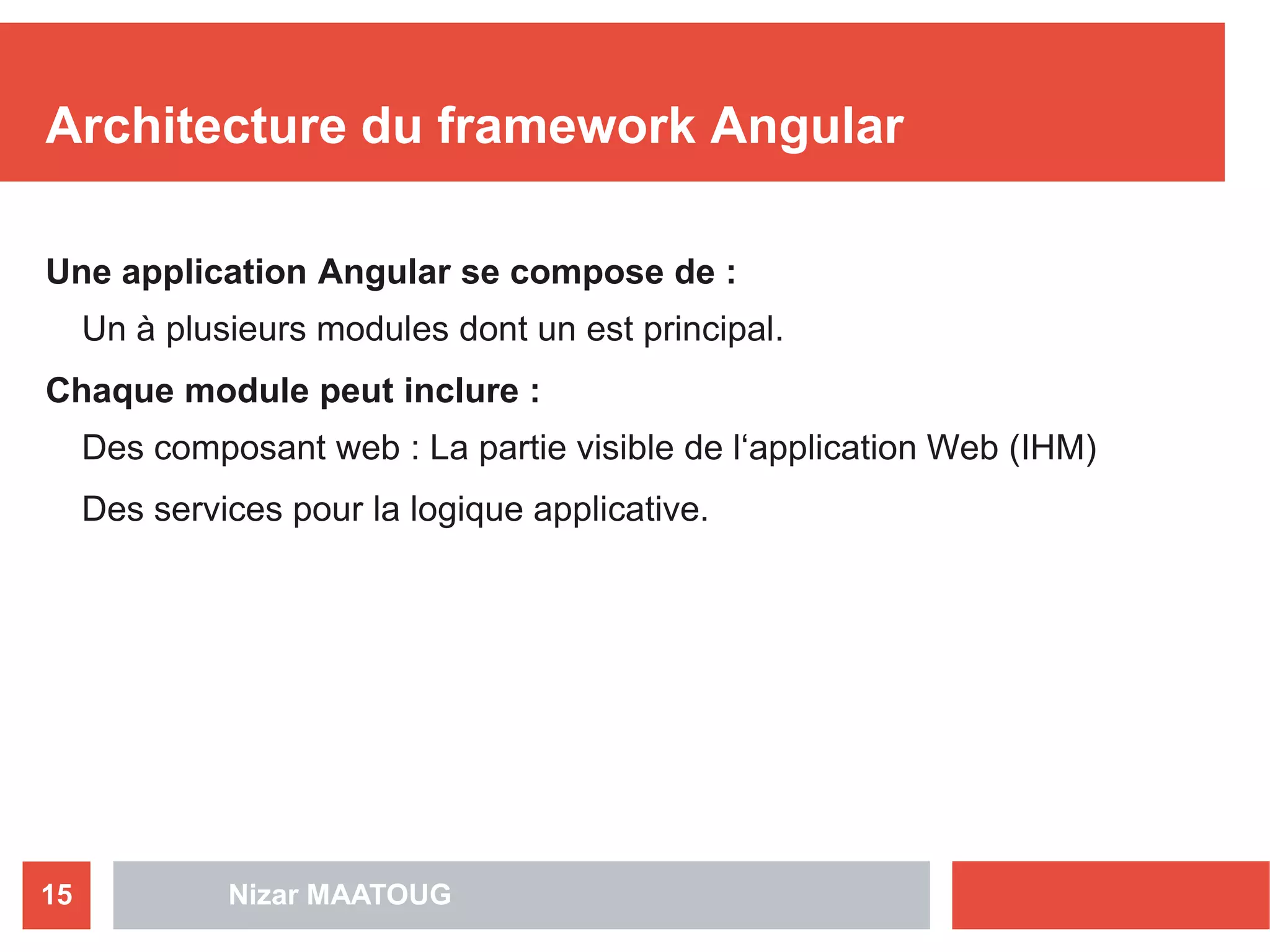 Architecture du framework Angular

Une application Angular se compose de :

Un à plusieurs modules dont un est principal.

Chaque module peut inclure :

Des composant web : La partie visible de l‘application Web (IHM)

Des services pour la logique applicative.

15

Nizar MAATOUG